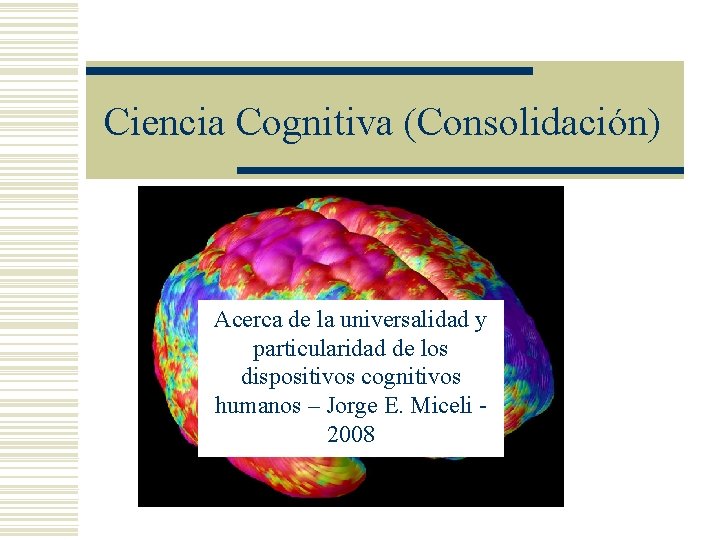 Ciencia Cognitiva (Consolidación)

Acerca de la universalidad y particularidad de los dispositivos cognitivos humanos – Jorge E. Miceli - 2008